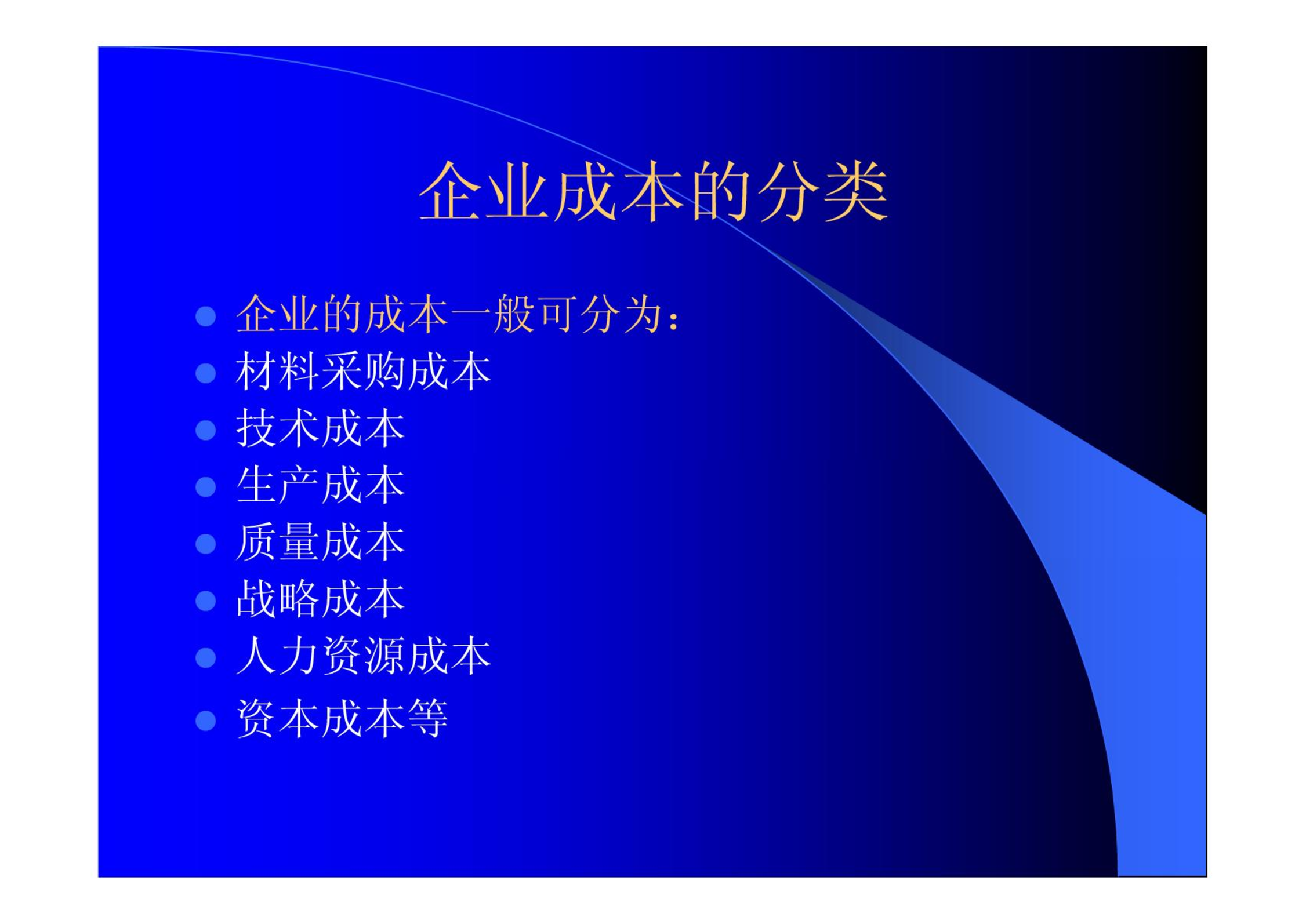 企业成本的分类

- 企业的成本一般可分为：
- 材料采购成本
- 技术成本
- 生产成本
- 质量成本
- 战略成本
- 人力资源成本
- 资本成本等